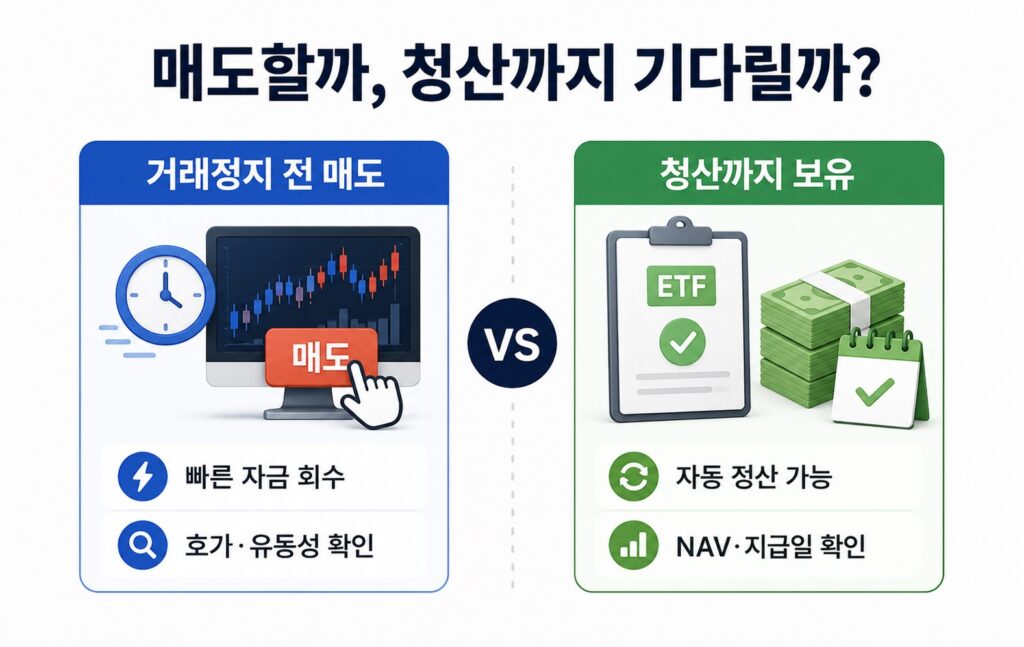 매도할까, 청산까지 기다릴까?

거래정지 전 매도

매도

빠른 자금 회수

호가·유동성 확인

VS

청산까지 보유

ETF

자동 정산 가능

NAV·지급일 확인